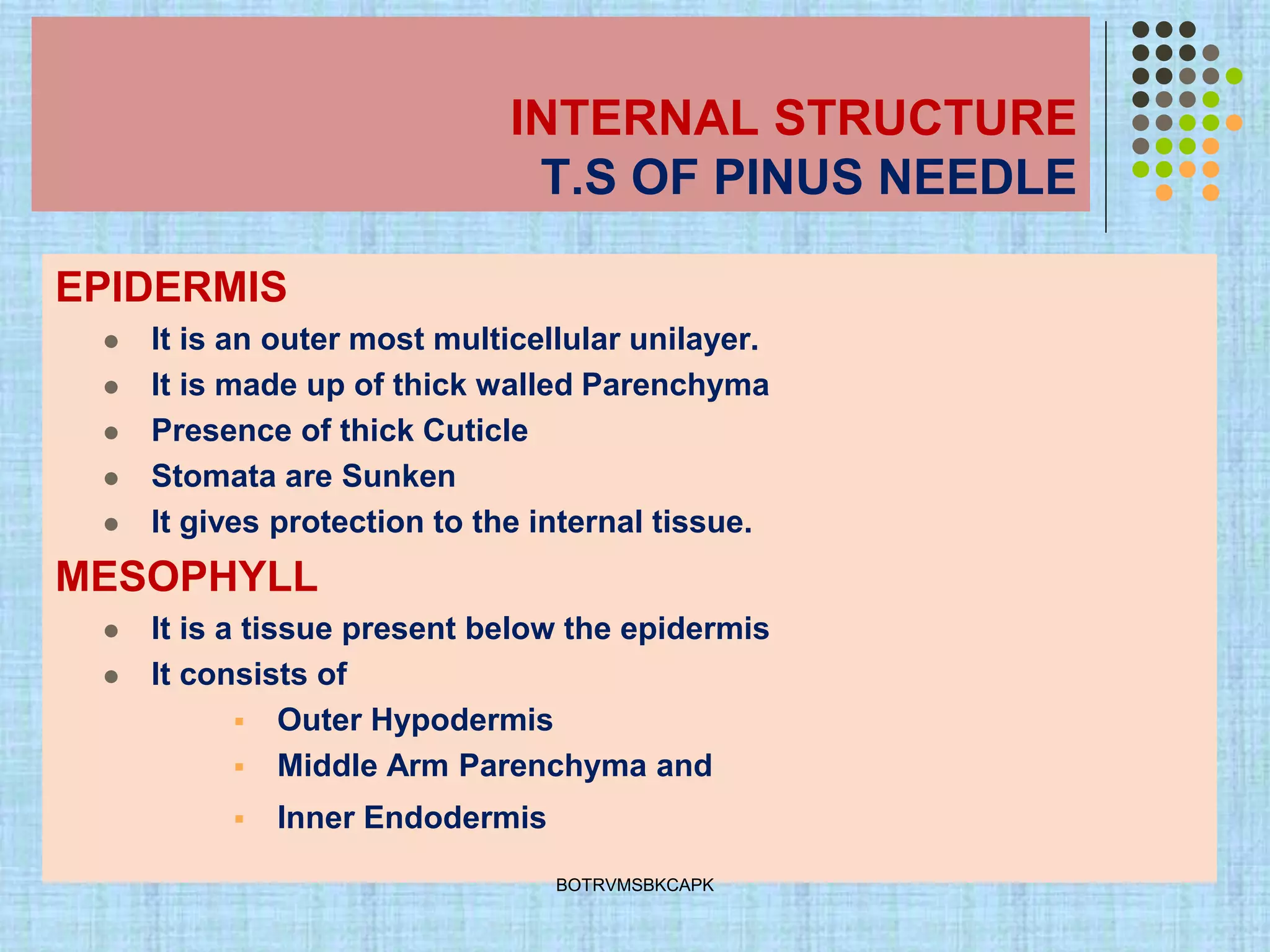 INTERNAL STRUCTURE
T.S OF PINUS NEEDLE

EPIDERMIS
- It is an outer most multicellular unilayer.
- It is made up of thick walled Parenchyma
- Presence of thick Cuticle
- Stomata are Sunken
- It gives protection to the internal tissue.

MESOPHYLL
- It is a tissue present below the epidermis
- It consists of
  - Outer Hypodermis
  - Middle Arm Parenchyma and
  - Inner Endodermis

BOTRVMSBKCAPK